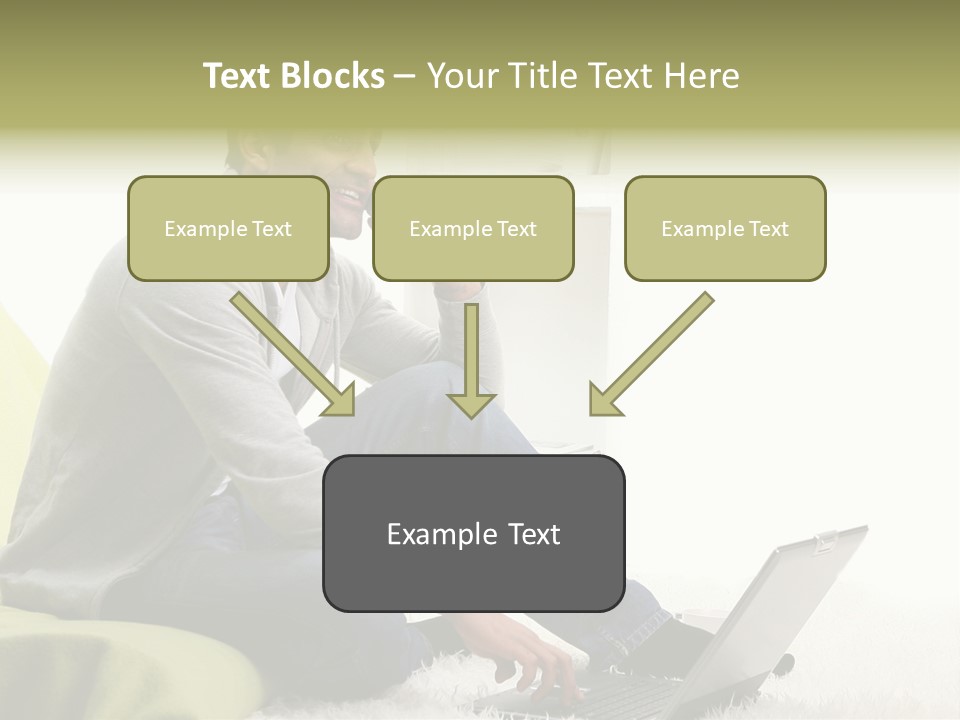 Text Blocks – Your Title Text Here

Example Text

Example Text

Example Text

Example Text